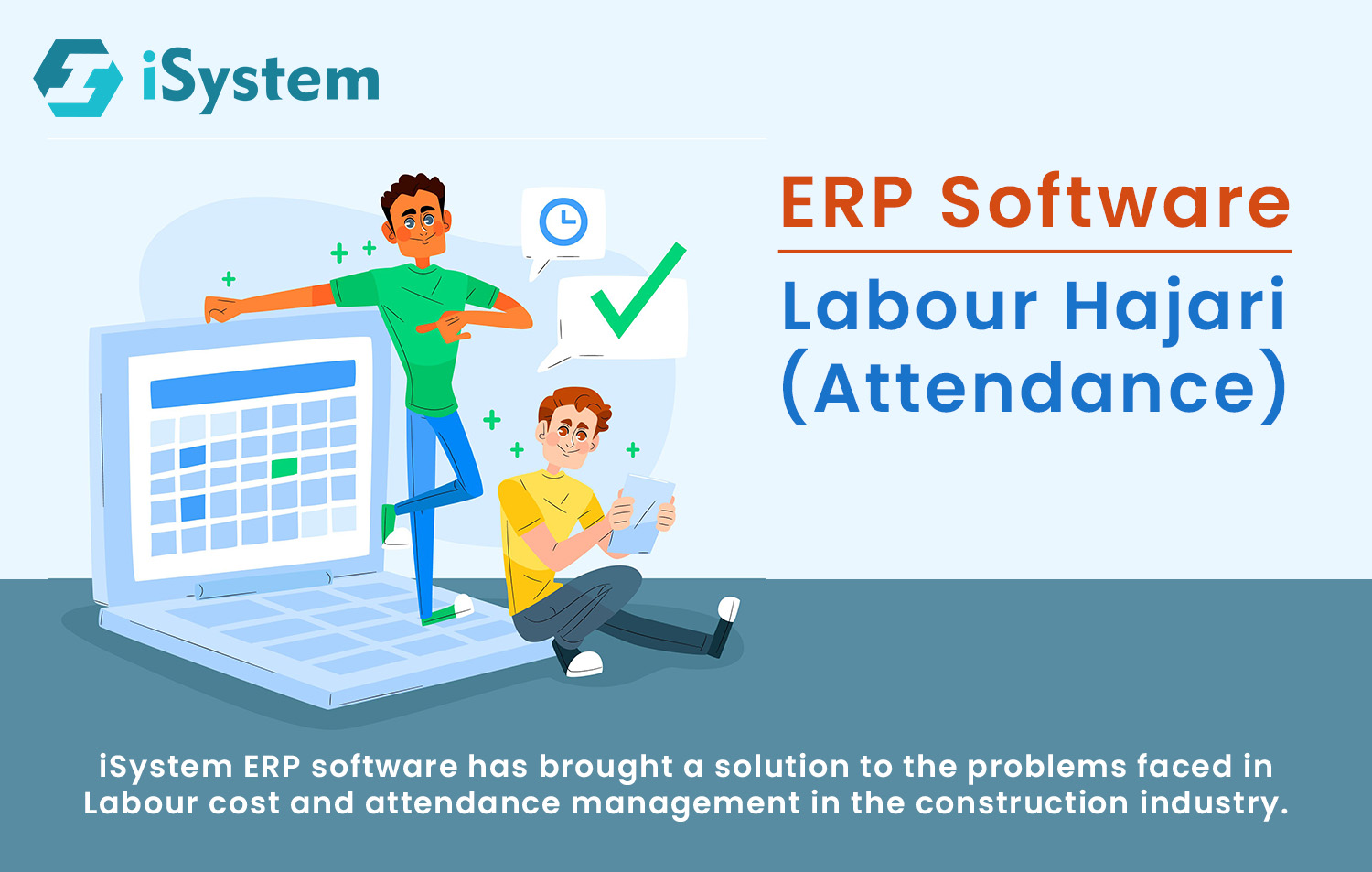 iSystem

ERP Software

Labour Hajari (Attendance)

iSystem ERP software has brought a solution to the problems faced in Labour cost and attendance management in the construction industry.